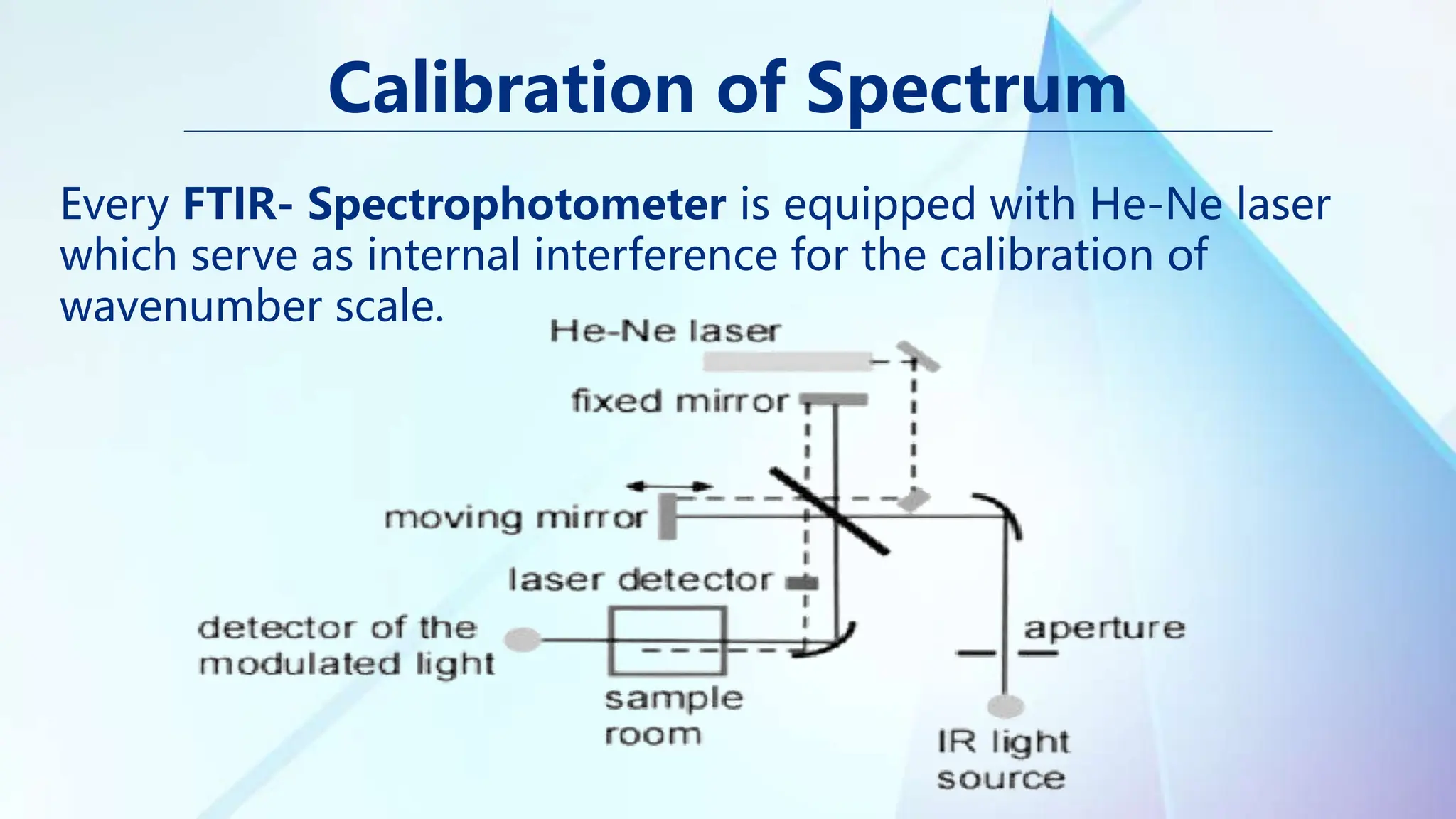 Calibration of Spectrum

Every FTIR- Spectrophotometer is equipped with He-Ne laser which serve as internal interference for the calibration of wavenumber scale.

He-Ne laser

fixed mirror

moving mirror

laser detector

detector of the modulated light

sample room

aperture

IR light source